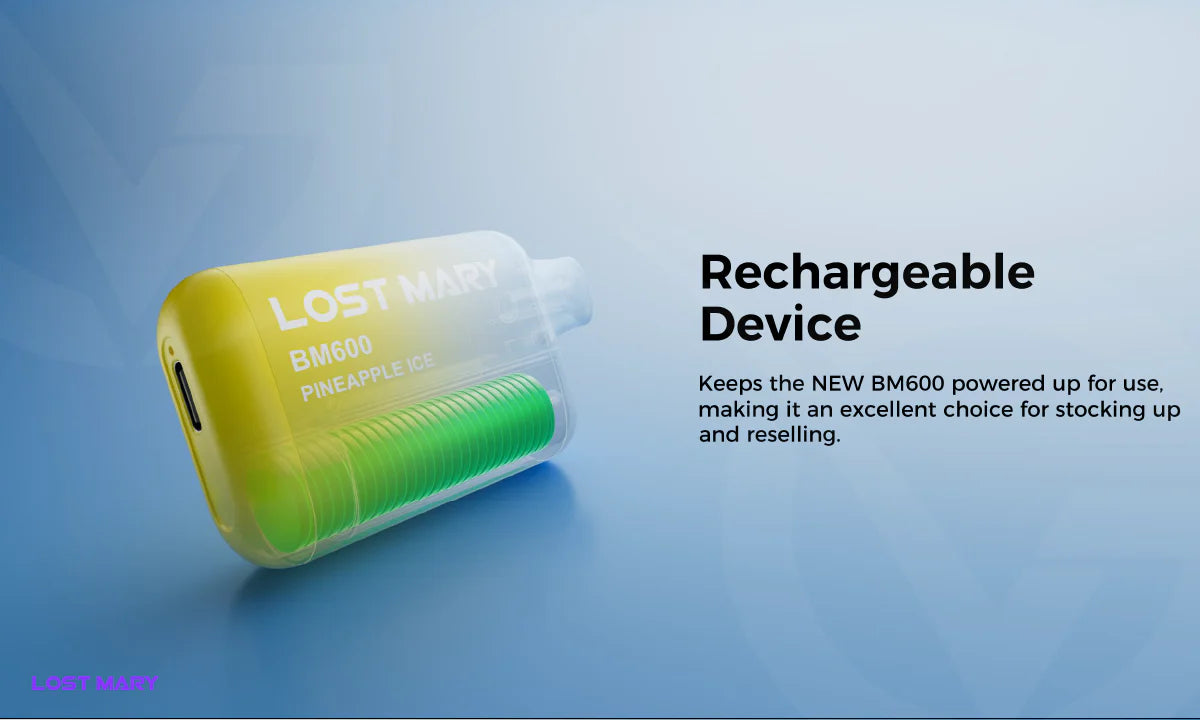 LOST MARY
BM600
PINEAPPLE ICE

Rechargeable Device

Keeps the NEW BM600 powered up for use, making it an excellent choice for stocking up and reselling.

LOST MARY